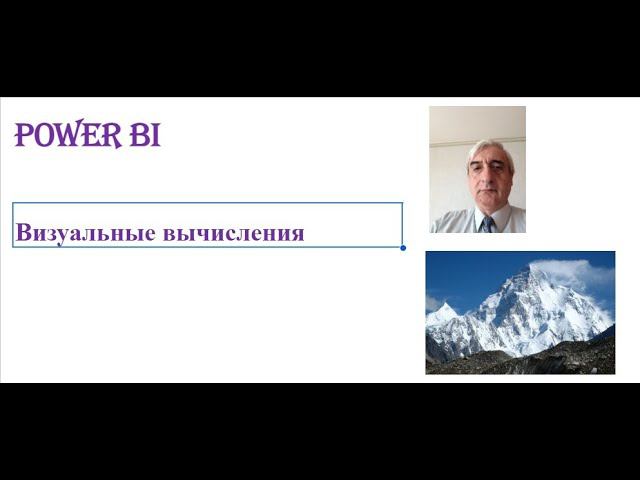 POWER BI

Визуальные вычисления